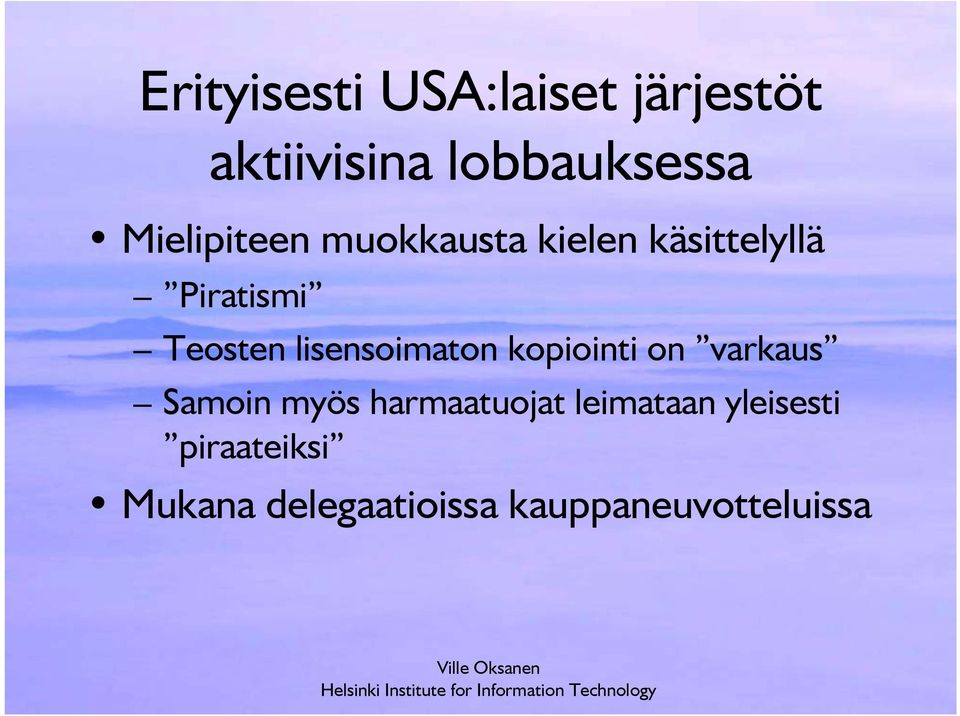 Erityisesti USA:laiset järjestöt aktiivisina lobbauksessa

• Mielipiteen muokkausta kielen käsittelyllä
– ”Piratismi”
– Teosten lisensoimaton kopiointi on ”varkaus”
– Samoin myös harmaatuojat leimataan yleisesti ”piraateiksi”
• Mukana delegaatioissa kauppaneuvotteluissa

Ville Oksanen
Helsinki Institute for Information Technology